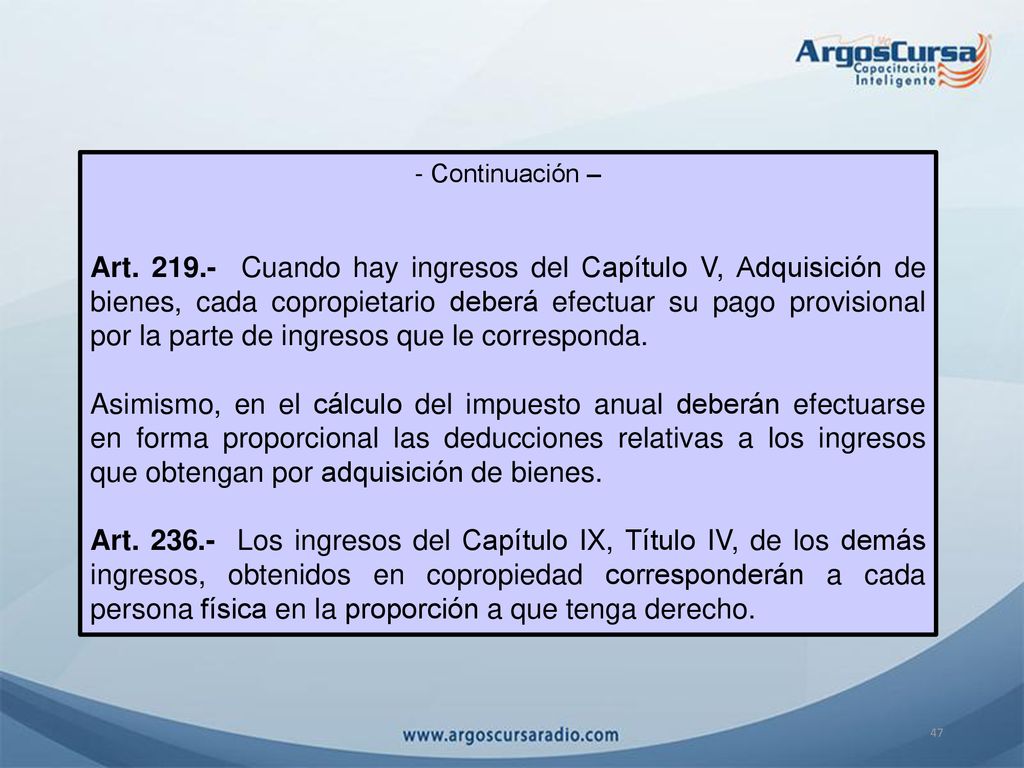 ArgosCursa
Capacitación Inteligente

- Continuación –

Art. 219.- Cuando hay ingresos del Capítulo V, Adquisición de bienes, cada copropietario deberá efectuar su pago provisional por la parte de ingresos que le corresponda.

Asimismo, en el cálculo del impuesto anual deberán efectuarse en forma proporcional las deducciones relativas a los ingresos que obtengan por adquisición de bienes.

Art. 236.- Los ingresos del Capítulo IX, Título IV, de los demás ingresos, obtenidos en copropiedad corresponderán a cada persona física en la proporción a que tenga derecho.

www.argoscursaradio.com

47